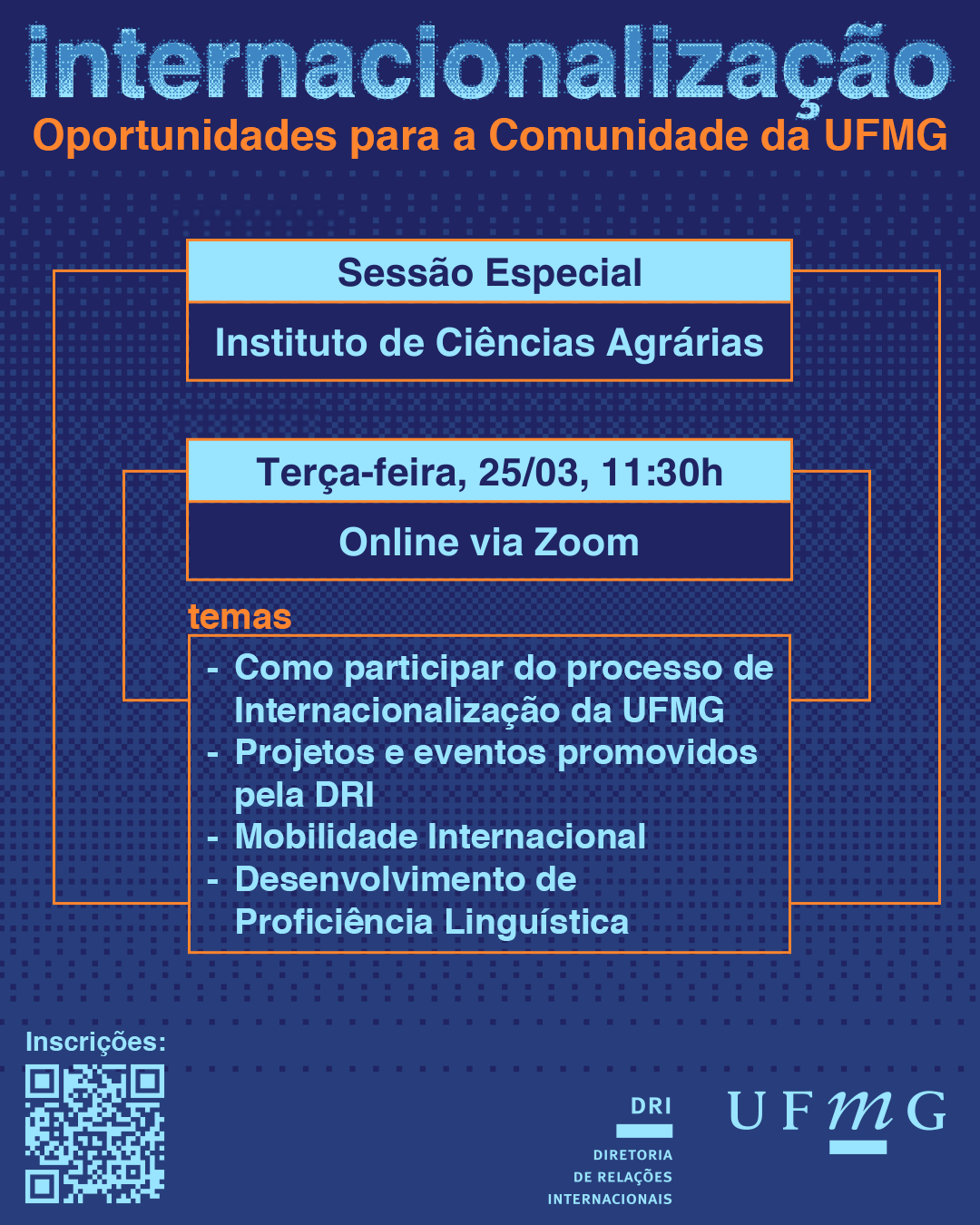 internacionalização
Oportunidades para a Comunidade da UFMG

Sessão Especial

Instituto de Ciências Agrárias

Terça-feira, 25/03, 11:30h

Online via Zoom

temas

- Como participar do processo de Internacionalização da UFMG
- Projetos e eventos promovidos pela DRI
- Mobilidade Internacional
- Desenvolvimento de Proficiência Linguística

Inscrições:

DRI
DIRETORIA DE RELAÇÕES INTERNACIONAIS

UFMG